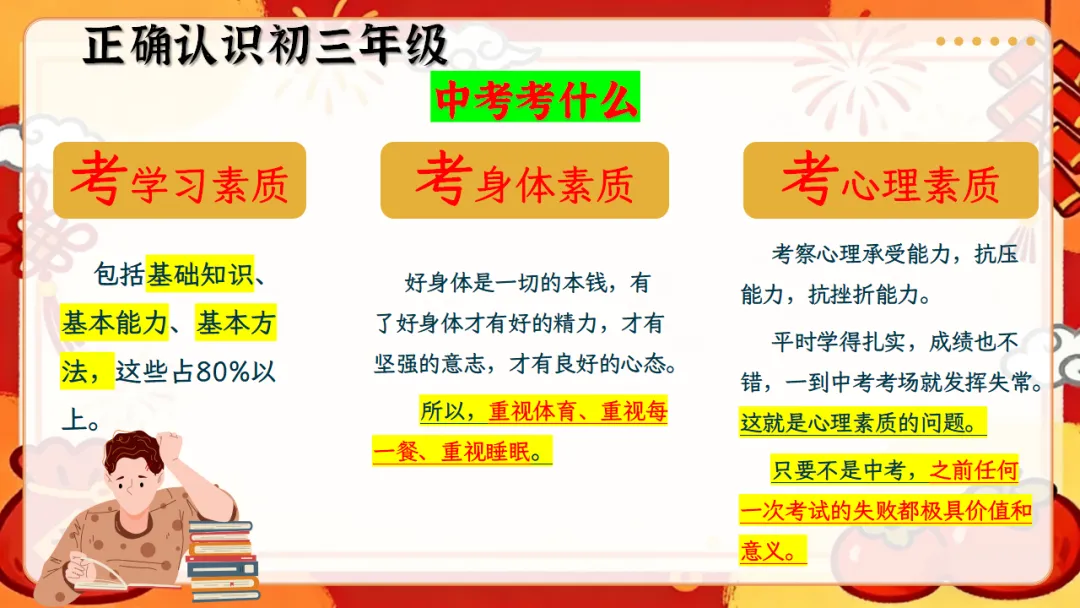 正确认识初三年级

中考考什么

考学习素质

包括基础知识、基本能力、基本方法，这些占80%以上。

考身体素质

好身体是一切的本钱，有了好身体才有好的精力，才有坚强的意志，才有良好的心态。

所以，重视体育、重视每一餐、重视睡眠。

考心理素质

考察心理承受能力，抗压能力，抗挫折能力。

平时学得扎实，成绩也不错，一到中考考场就发挥失常。这就是心理素质的问题。

只要不是中考，之前任何一次考试的失败都极具价值和意义。